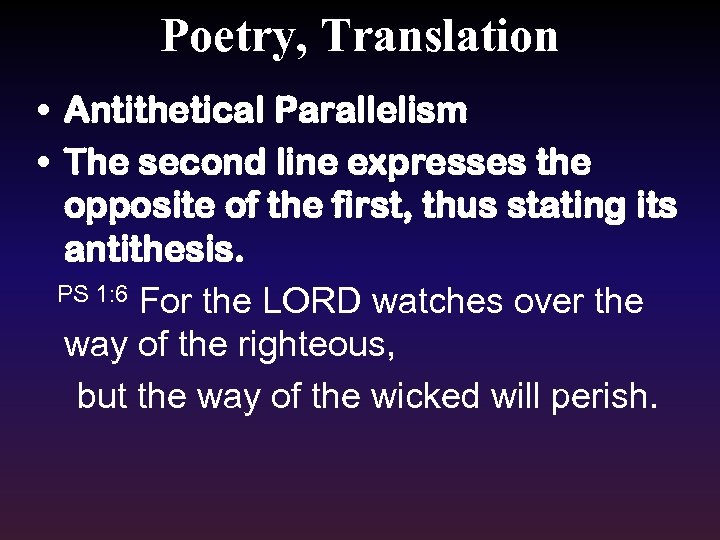 Poetry, Translation

• Antithetical Parallelism
• The second line expresses the opposite of the first, thus stating its antithesis.

PS 1:6 For the LORD watches over the way of the righteous,

but the way of the wicked will perish.